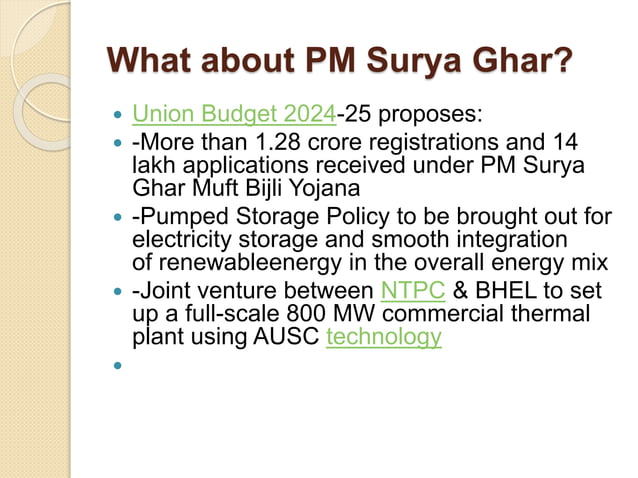 What about PM Surya Ghar?

- Union Budget 2024-25 proposes:
- -More than 1.28 crore registrations and 14 lakh applications received under PM Surya Ghar Muft Bijli Yojana
- -Pumped Storage Policy to be brought out for electricity storage and smooth integration of renewableenergy in the overall energy mix
- -Joint venture between NTPC & BHEL to set up a full-scale 800 MW commercial thermal plant using AUSC technology